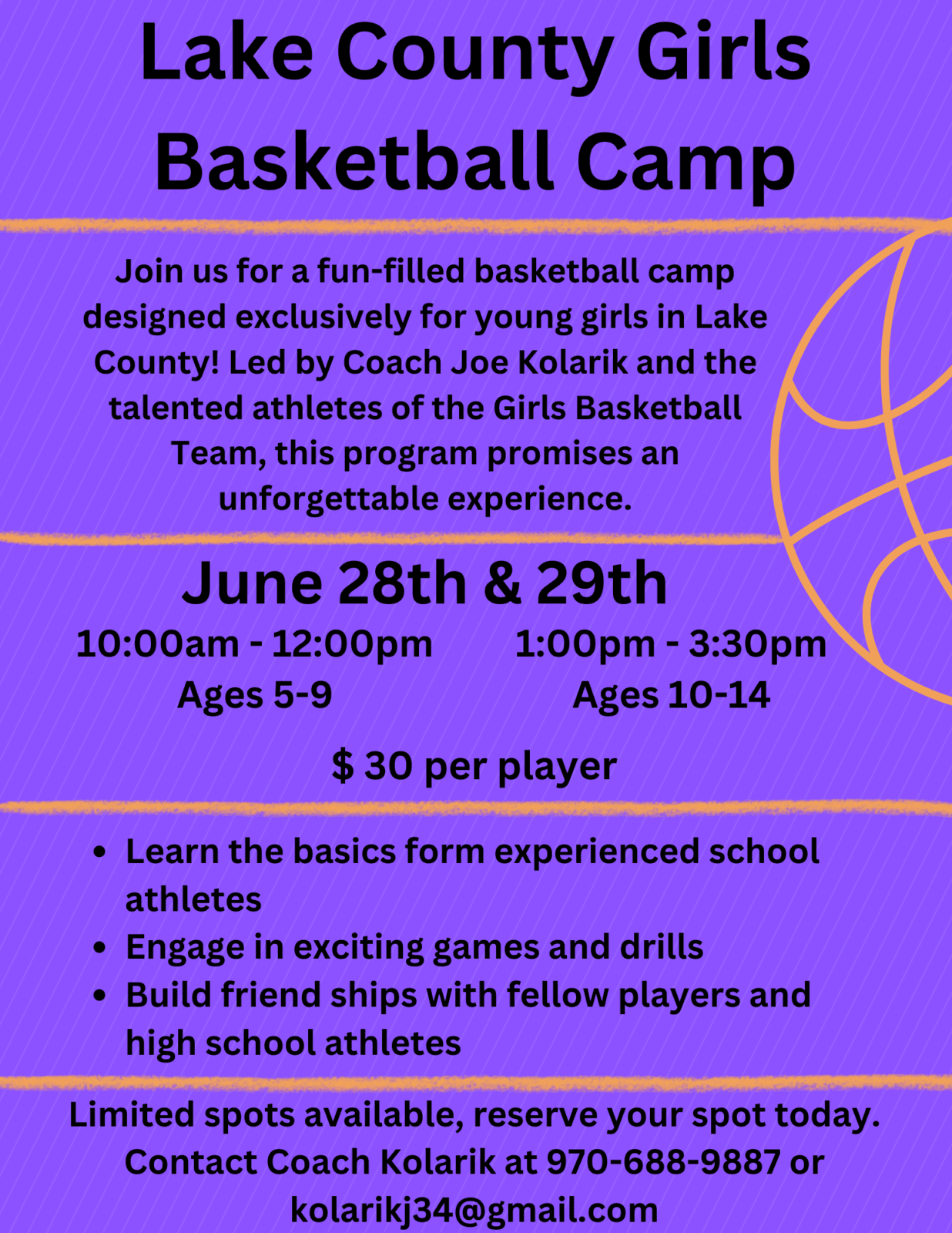 Lake County Girls Basketball Camp

Join us for a fun-filled basketball camp designed exclusively for young girls in Lake County! Led by Coach Joe Kolarik and the talented athletes of the Girls Basketball Team, this program promises an unforgettable experience.

June 28th & 29th

10:00am - 12:00pm
Ages 5-9

1:00pm - 3:30pm
Ages 10-14

$ 30 per player

• Learn the basics form experienced school athletes
• Engage in exciting games and drills
• Build friend ships with fellow players and high school athletes

Limited spots available, reserve your spot today. Contact Coach Kolarik at 970-688-9887 or kolarikj34@gmail.com